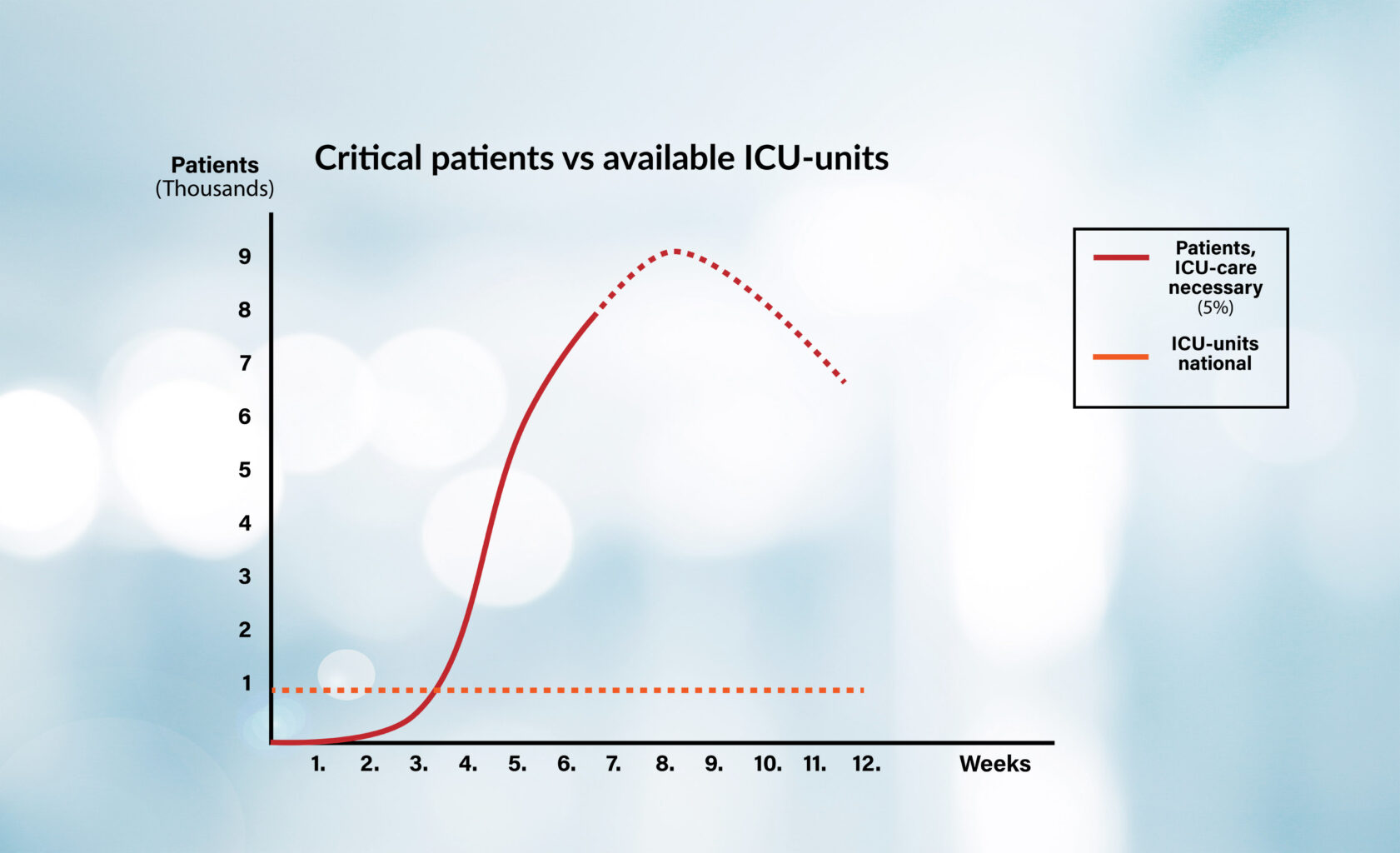 Critical patients vs available ICU-units

Patients
(Thousands)

9
8
7
6
5
4
3
2
1

1. 2. 3. 4. 5. 6. 7. 8. 9. 10. 11. 12. Weeks

Patients, ICU-care necessary (5%)

ICU-units national